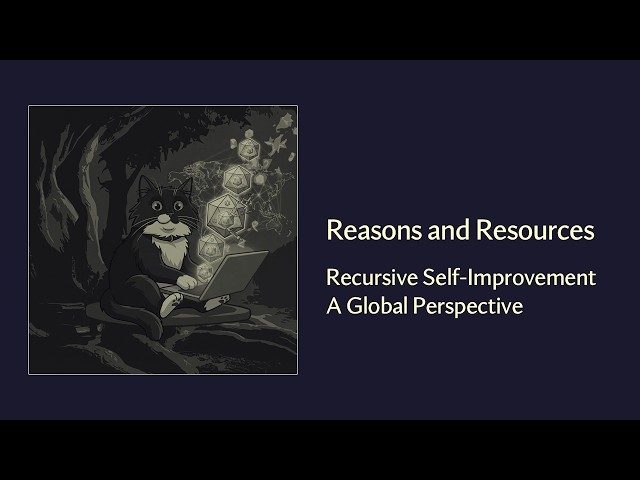 Reasons and Resources

Recursive Self-Improvement
A Global Perspective